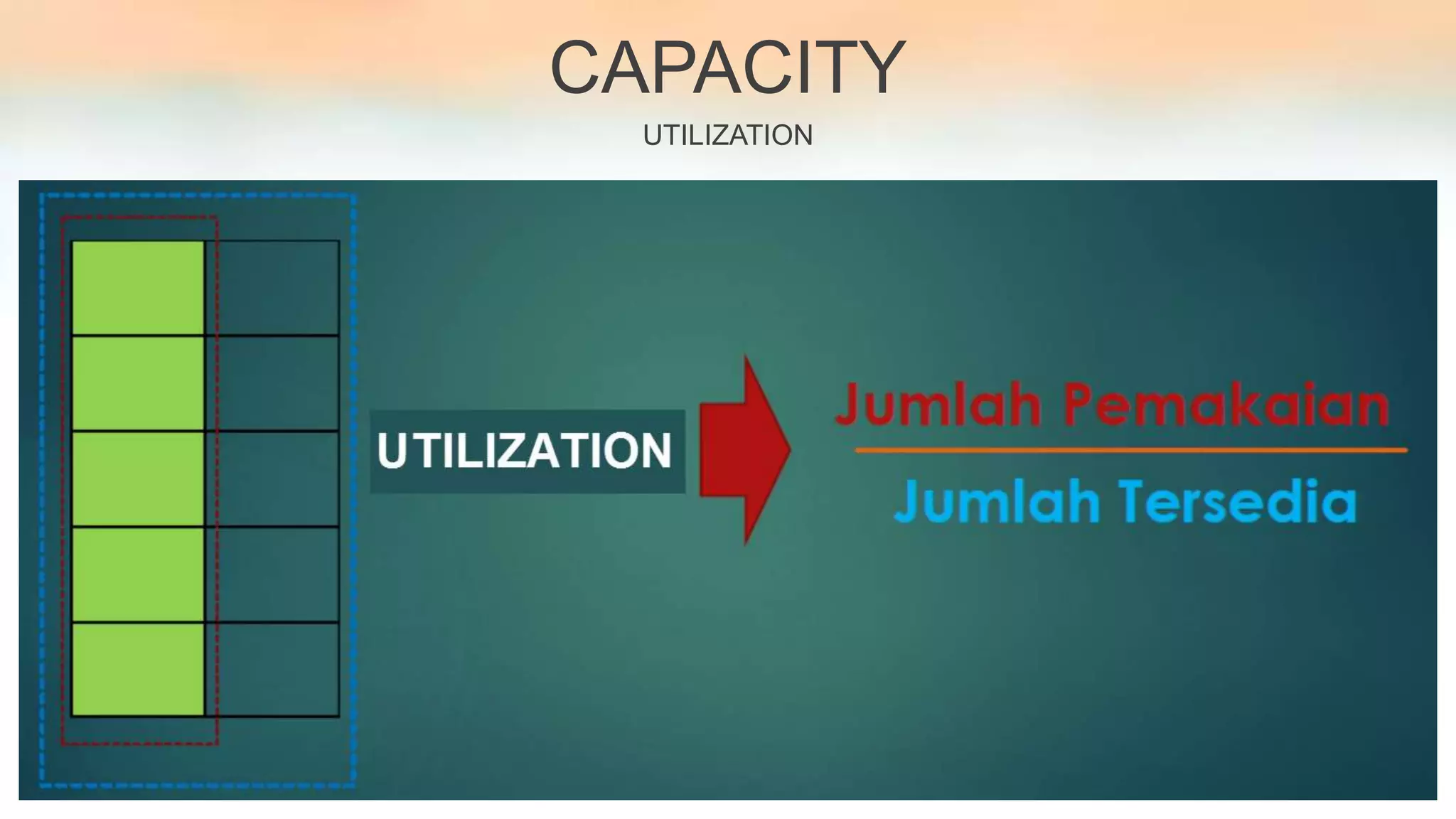 CAPACITY

UTILIZATION

UTILIZATION

$\frac{\text{Jumlah Pemakaian}}{\text{Jumlah Tersedia}}$